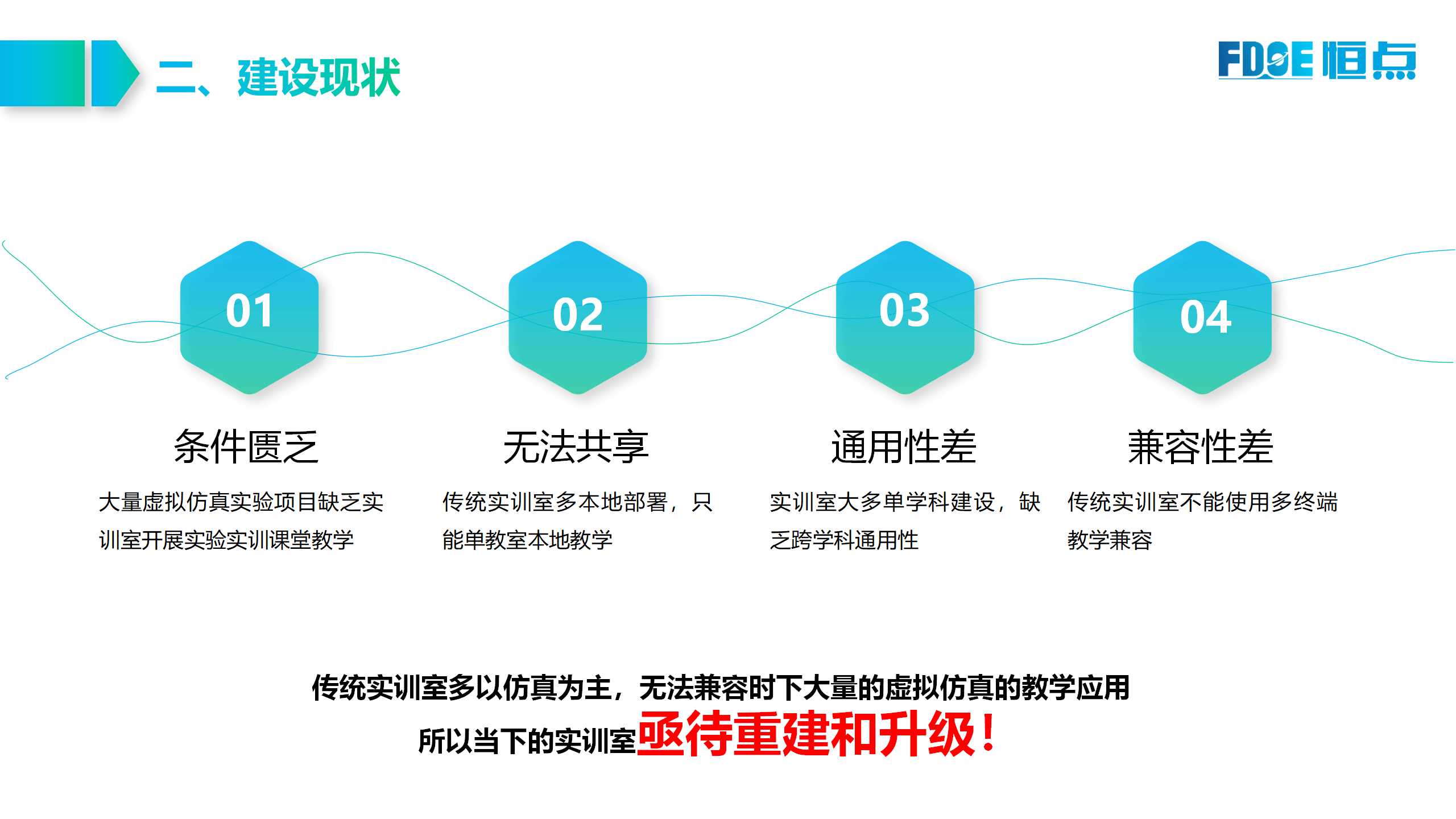 二、建设现状

FDSE 恒点

01

条件匮乏

大量虚拟仿真实验项目缺乏实训室开展实验实训课堂教学

02

无法共享

传统实训室多本地部署，只能单教室本地教学

03

通用性差

实训室大多单学科建设，缺乏跨学科通用性

04

兼容性差

传统实训室不能使用多终端教学兼容

传统实训室多以仿真为主，无法兼容时下大量的虚拟仿真的教学应用

所以当下的实训室亟待重建和升级！